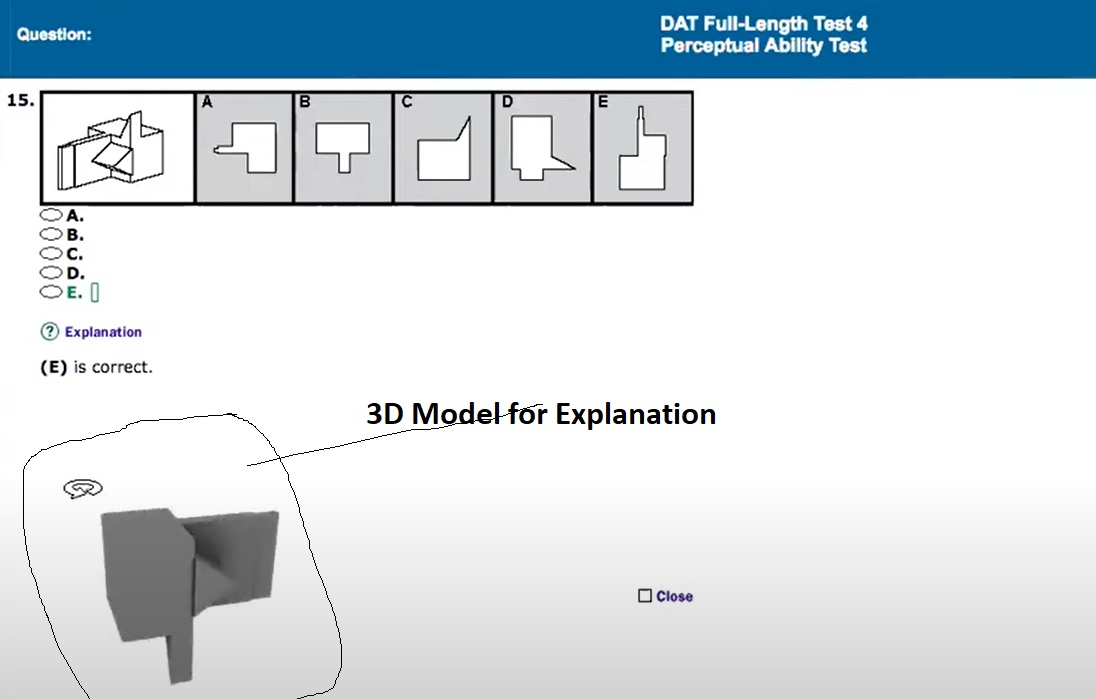 Question:

DAT Full-Length Test 4
Perceptual Ability Test

15.

A B C D E

A.
B.
C.
D.
E.

Explanation

(E) is correct.

3D Model for Explanation

Close